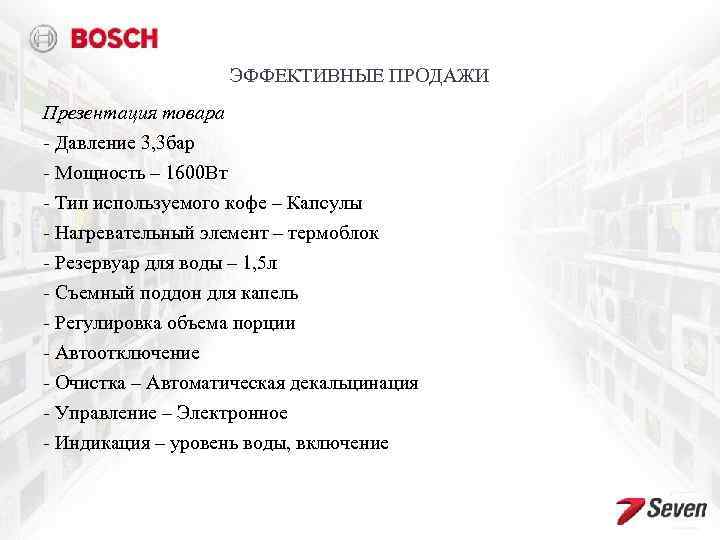 BOSCH

ЭФФЕКТИВНЫЕ ПРОДАЖИ

Презентация товара

- Давление 3,3бар
- Мощность – 1600Вт
- Тип используемого кофе – Капсулы
- Нагревательный элемент – термоблок
- Резервуар для воды – 1,5л
- Съемный поддон для капель
- Регулировка объема порции
- Автоотключение
- Очистка – Автоматическая декальцинация
- Управление – Электронное
- Индикация – уровень воды, включение

7 Seven